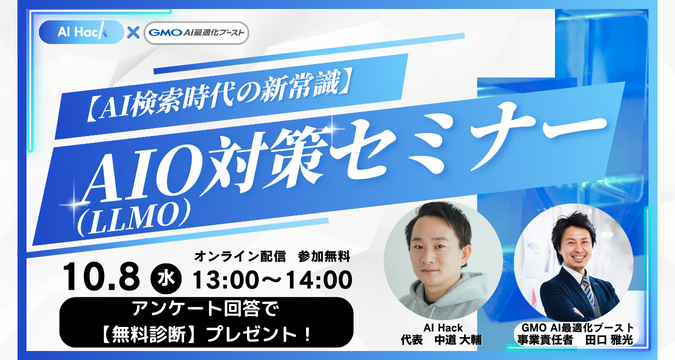 AI Hack × GMO AI最適化ブースト

【AI検索時代の新常識】

AIO対策セミナー
(LLMO)

10.8 水
オンライン配信 参加無料
13:00〜14:00

アンケート回答で
【無料診断】プレゼント！

AI Hack
代表 中道 大輔

GMO AI最適化ブースト
事業責任者 田口 雅光